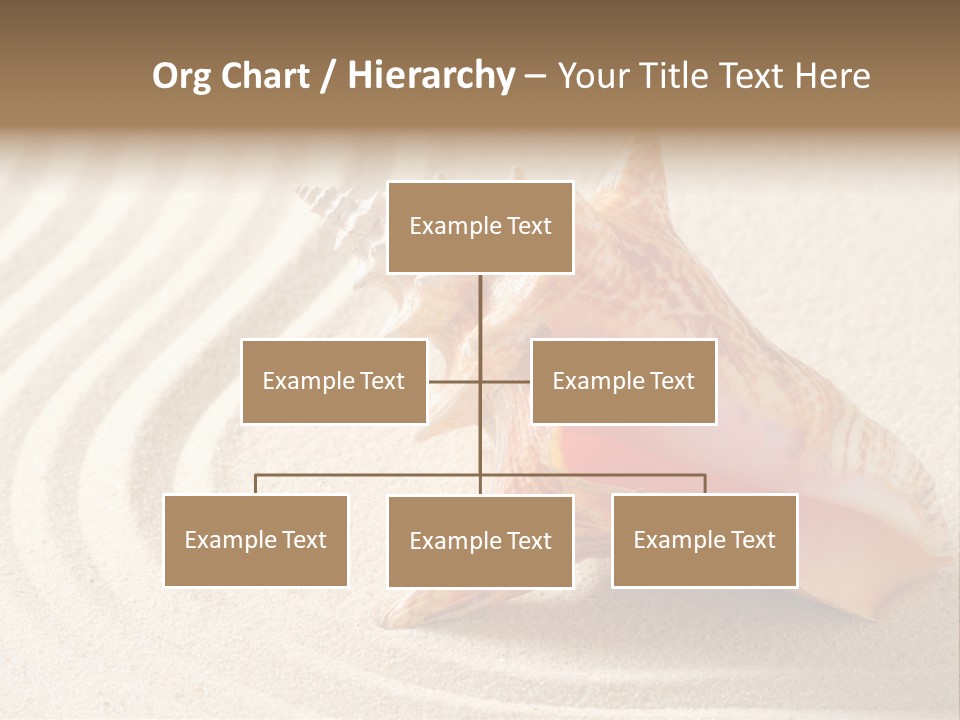 Org Chart / Hierarchy – Your Title Text Here

Example Text

Example Text

Example Text

Example Text

Example Text

Example Text